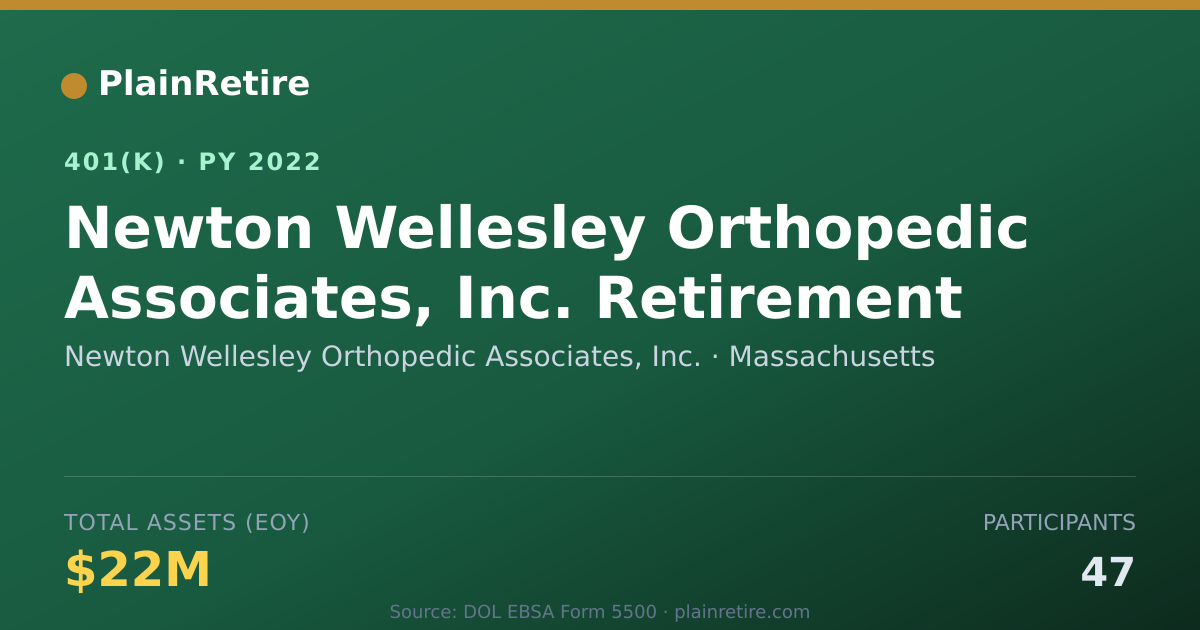 PlainRetire

401(K) · PY 2022

Newton Wellesley Orthopedic Associates, Inc. Retirement

Newton Wellesley Orthopedic Associates, Inc. · Massachusetts

TOTAL ASSETS (EOY)

$22M

PARTICIPANTS

47

Source: DOL EBSA Form 5500 · plainretire.com